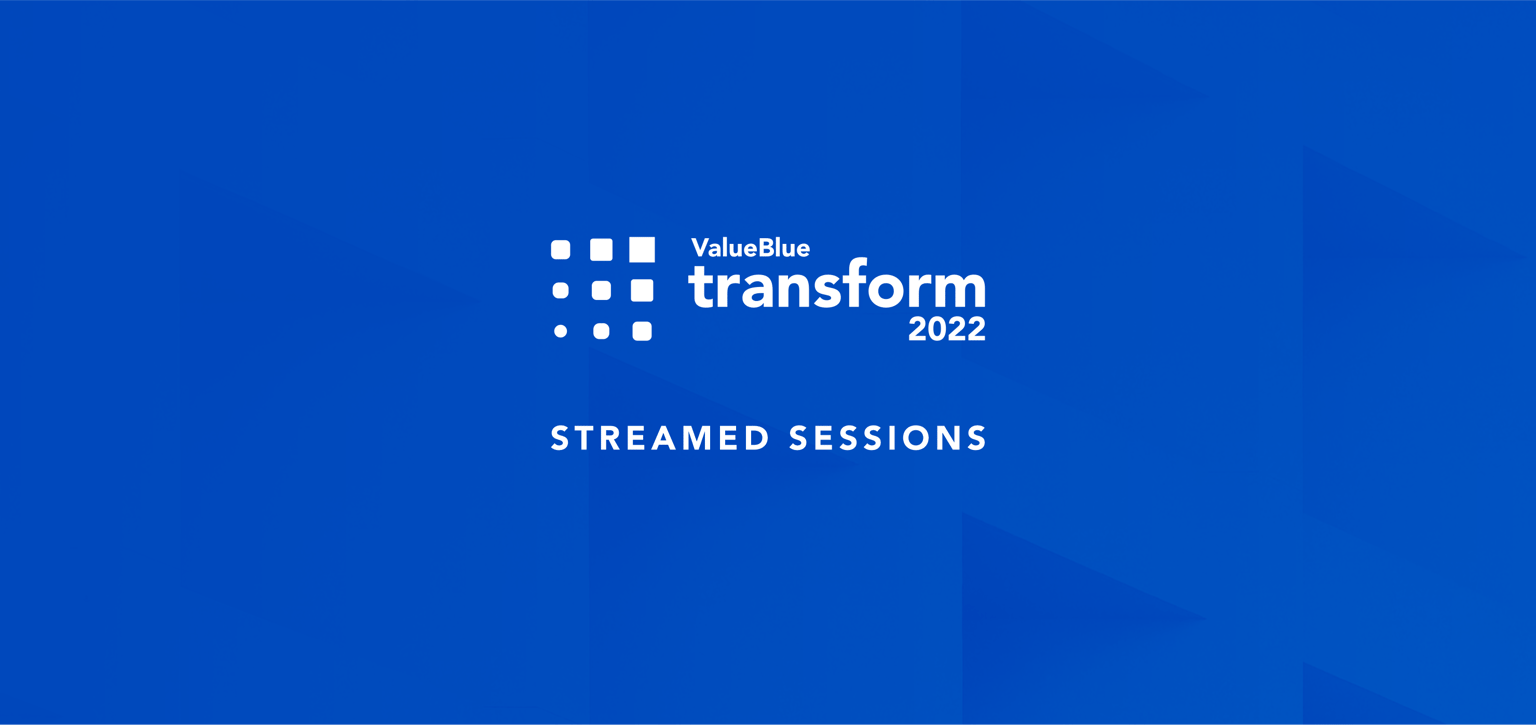 ValueBlue
transform
2022

STREAMED SESSIONS